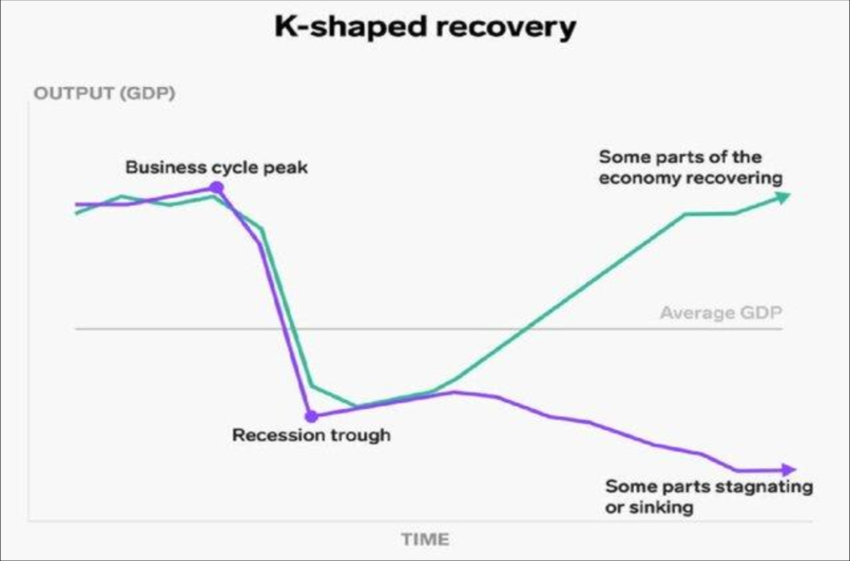 K-shaped recovery

OUTPUT (GDP)

Business cycle peak

Some parts of the economy recovering

Average GDP

Recession trough

Some parts stagnating or sinking

TIME